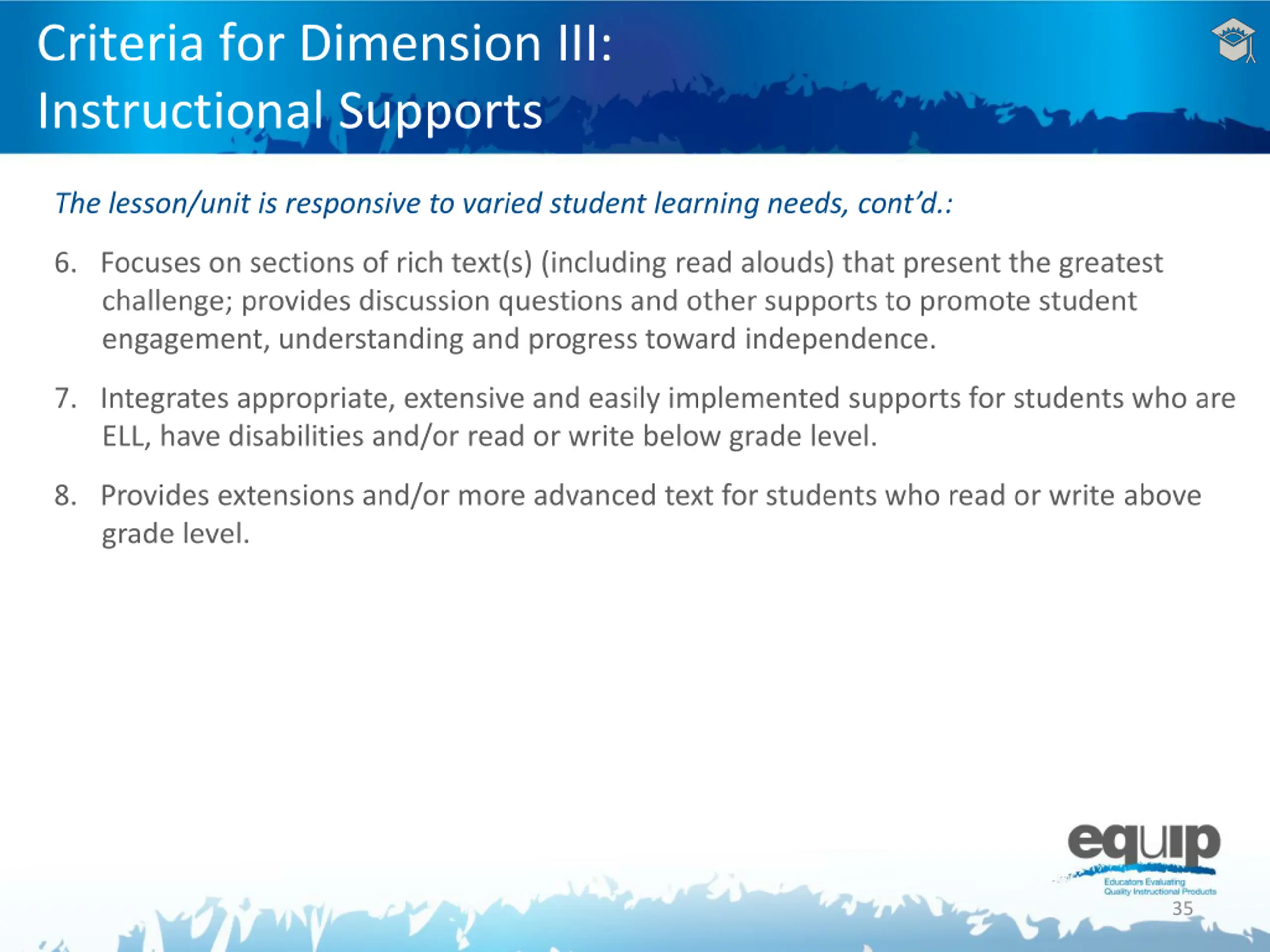 Criteria for Dimension III: Instructional Supports

The lesson/unit is responsive to varied student learning needs, cont'd.:

6. Focuses on sections of rich text(s) (including read alouds) that present the greatest challenge; provides discussion questions and other supports to promote student engagement, understanding and progress toward independence.

7. Integrates appropriate, extensive and easily implemented supports for students who are ELL, have disabilities and/or read or write below grade level.

8. Provides extensions and/or more advanced text for students who read or write above grade level.

equip
Educators Evaluating Quality Instructional Products

35